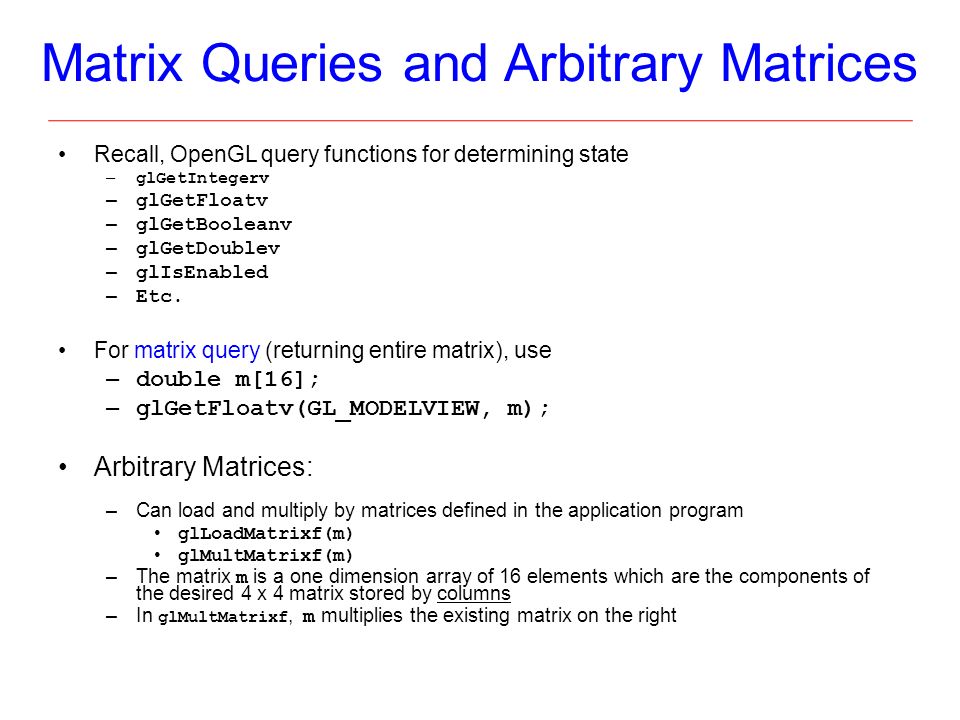 Matrix Queries and Arbitrary Matrices

• Recall, OpenGL query functions for determining state
– glGetIntegerv
– glGetFloatv
– glGetBooleanv
– glGetDoublev
– glIsEnabled
– Etc.

• For matrix query (returning entire matrix), use
– double m[16];
– glGetFloatv(GL_MODELVIEW, m);

• Arbitrary Matrices:
– Can load and multiply by matrices defined in the application program
• glLoadMatrixf(m)
• glMultMatrixf(m)
– The matrix m is a one dimension array of 16 elements which are the components of the desired 4 x 4 matrix stored by columns
– In glMultMatrixf, m multiplies the existing matrix on the right